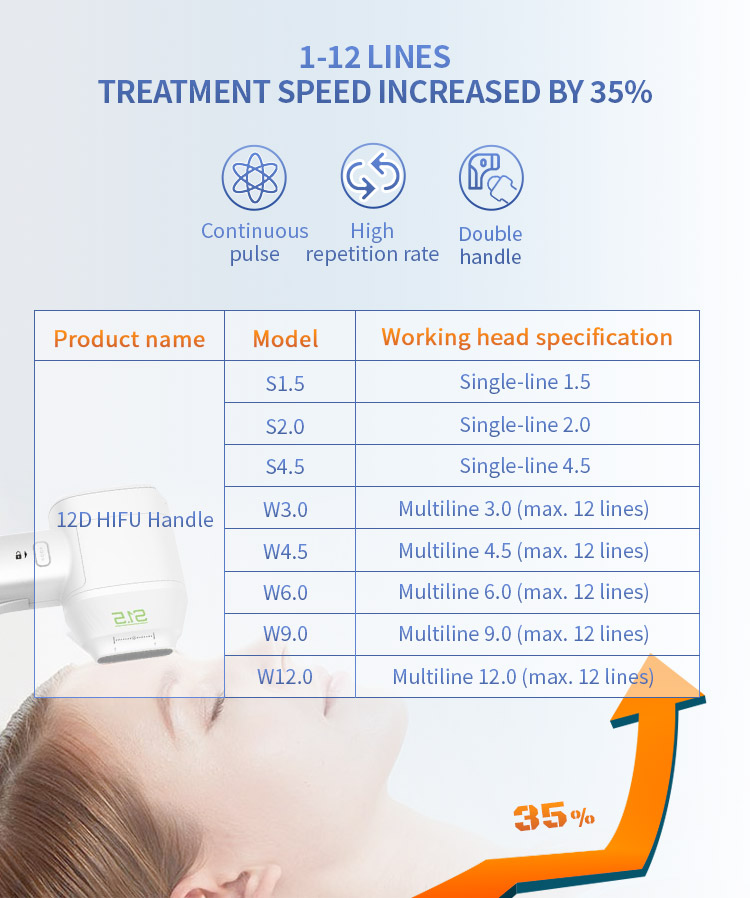 1-12 LINES
TREATMENT SPEED INCREASED BY 35%

Continuous pulse

High repetition rate

Double handle

| Product name | Model | Working head specification |
|---|---|---|
| 12D HIFU Handle | S1.5 | Single-line 1.5 |
| | S2.0 | Single-line 2.0 |
| | S4.5 | Single-line 4.5 |
| | W3.0 | Multiline 3.0 (max. 12 lines) |
| | W4.5 | Multiline 4.5 (max. 12 lines) |
| | W6.0 | Multiline 6.0 (max. 12 lines) |
| | W9.0 | Multiline 9.0 (max. 12 lines) |
| | W12.0 | Multiline 12.0 (max. 12 lines) |

S1.5

35%